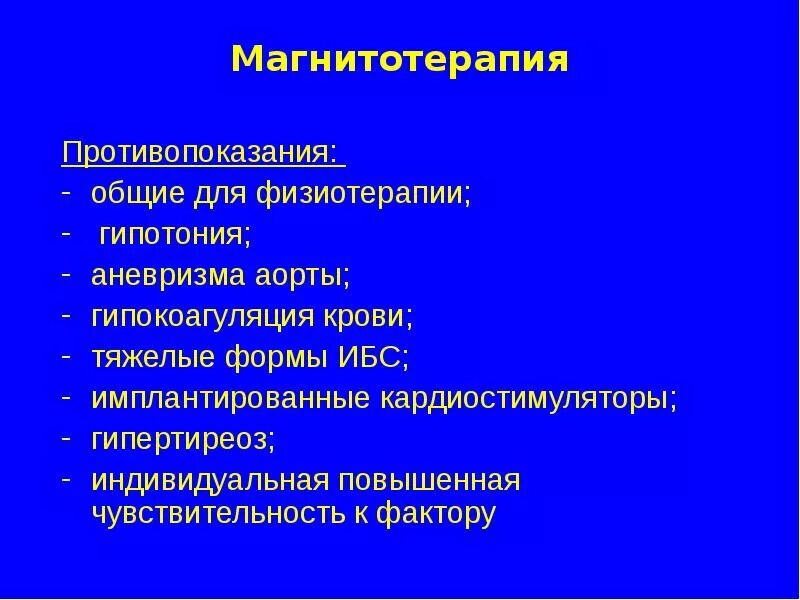 Магнитотерапия

Противопоказания:
- общие для физиотерапии;
- гипотония;
- аневризма аорты;
- гипокоагуляция крови;
- тяжелые формы ИБС;
- имплантированные кардиостимуляторы;
- гипертиреоз;
- индивидуальная повышенная чувствительность к фактору